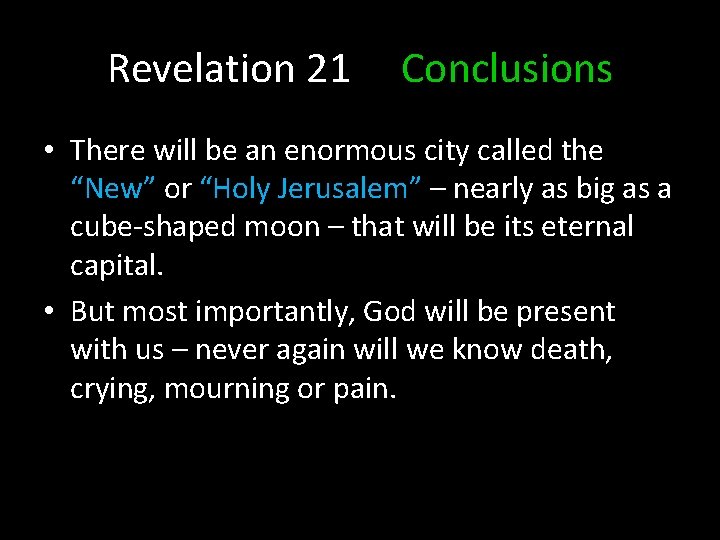 Revelation 21 Conclusions

• There will be an enormous city called the “New” or “Holy Jerusalem” – nearly as big as a cube-shaped moon – that will be its eternal capital.

• But most importantly, God will be present with us – never again will we know death, crying, mourning or pain.